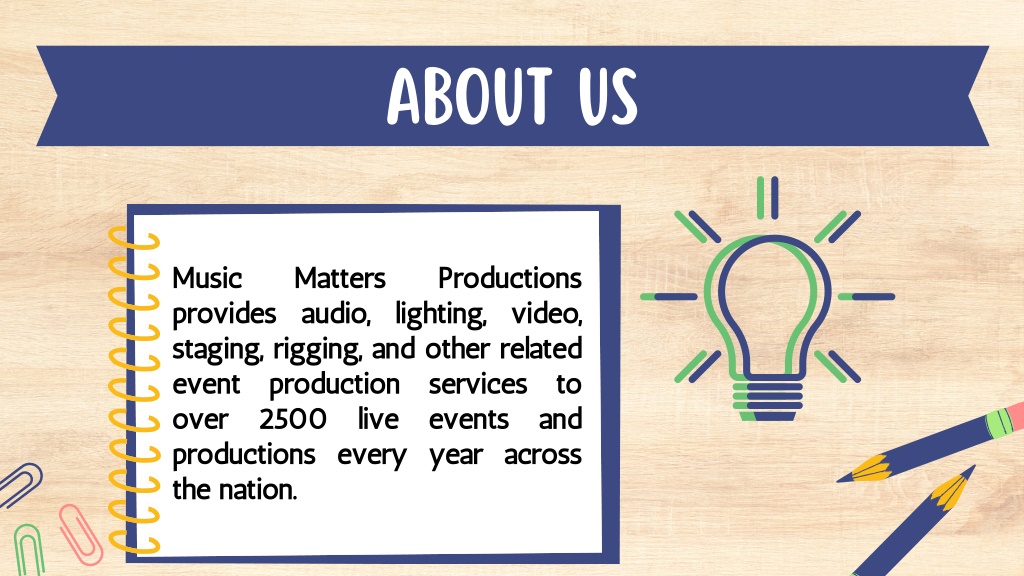 ABOUT US

Music Matters Productions provides audio, lighting, video, staging, rigging, and other related event production services to over 2500 live events and productions every year across the nation.